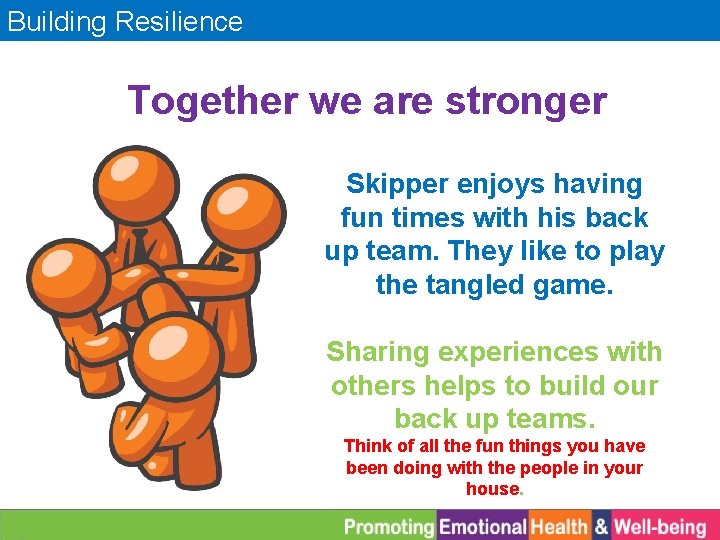 Building Resilience

Together we are stronger

Skipper enjoys having fun times with his back up team. They like to play the tangled game.

Sharing experiences with others helps to build our back up teams.

Think of all the fun things you have been doing with the people in your house.

Promoting Emotional Health & Well-being